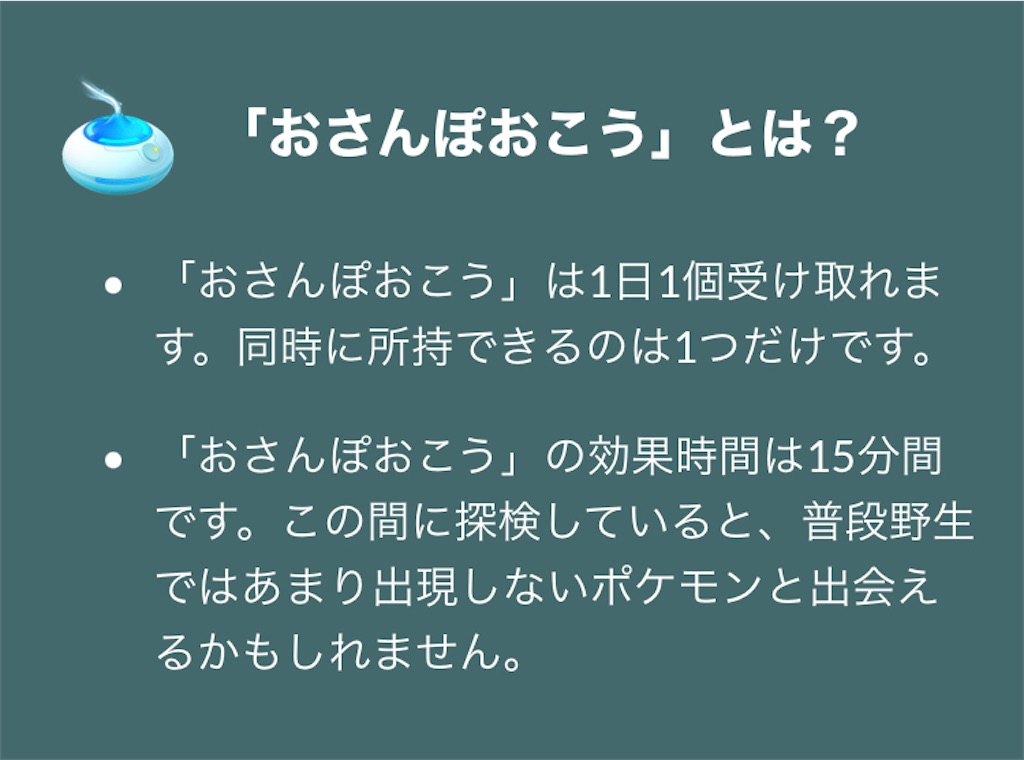 「おさんぽおこう」とは？

• 「おさんぽおこう」は1日1個受け取れます。同時に所持できるのは1つだけです。

• 「おさんぽおこう」の効果時間は15分間です。この間に探検していると、普段野生ではあまり出現しないポケモンと出会えるかもしれません。